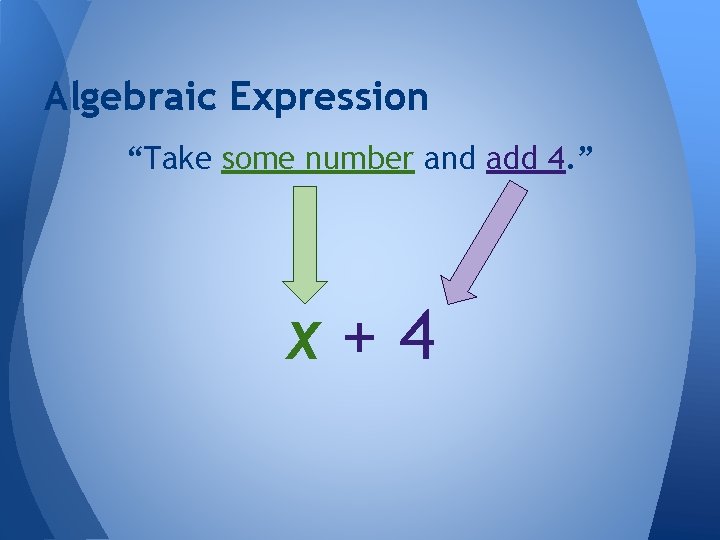 Algebraic Expression

“Take some number and add 4.”

$x + 4$